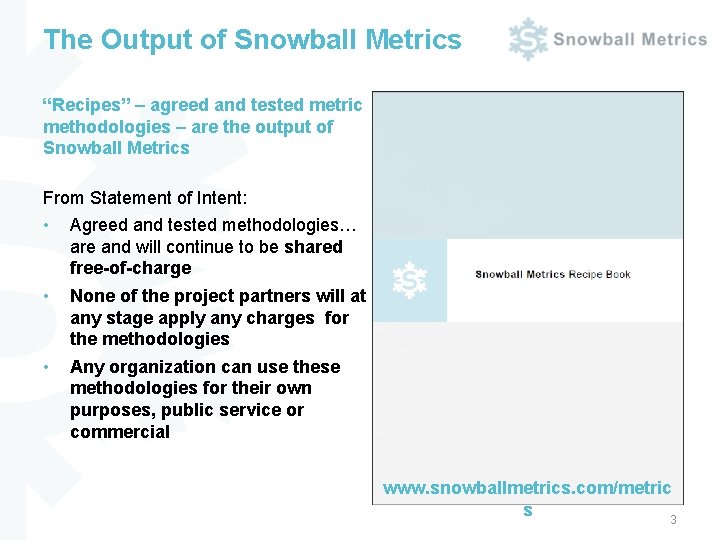 The Output of Snowball Metrics

Snowball Metrics

"Recipes" – agreed and tested metric methodologies – are the output of Snowball Metrics

From Statement of Intent:

• Agreed and tested methodologies… are and will continue to be shared free-of-charge
• None of the project partners will at any stage apply any charges for the methodologies
• Any organization can use these methodologies for their own purposes, public service or commercial

Snowball Metrics Recipe Book

www.snowballmetrics.com/metrics

3